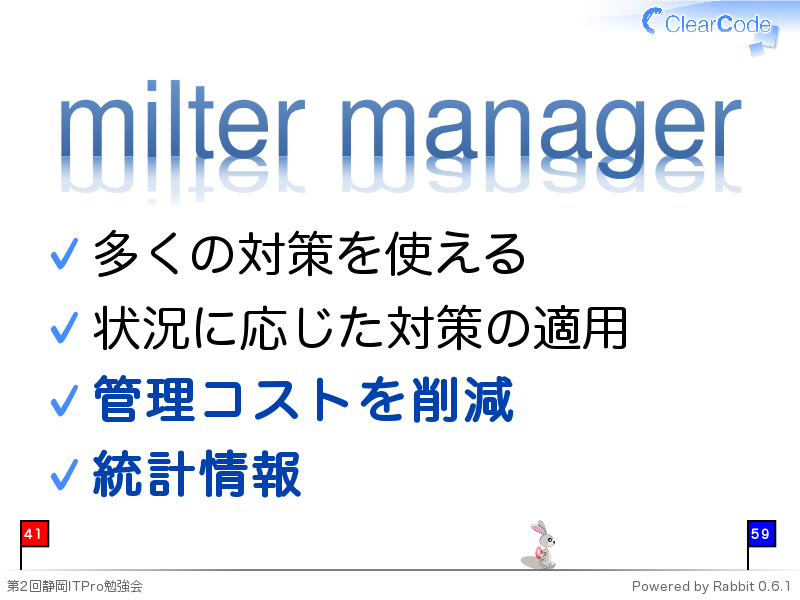 ClearCode

milter manager

✓ 多くの対策を使える

✓ 状況に応じた対策の適用

✓ 管理コストを削減

✓ 統計情報

41

59

第2回静岡ITPro勉強会

Powered by Rabbit 0.6.1